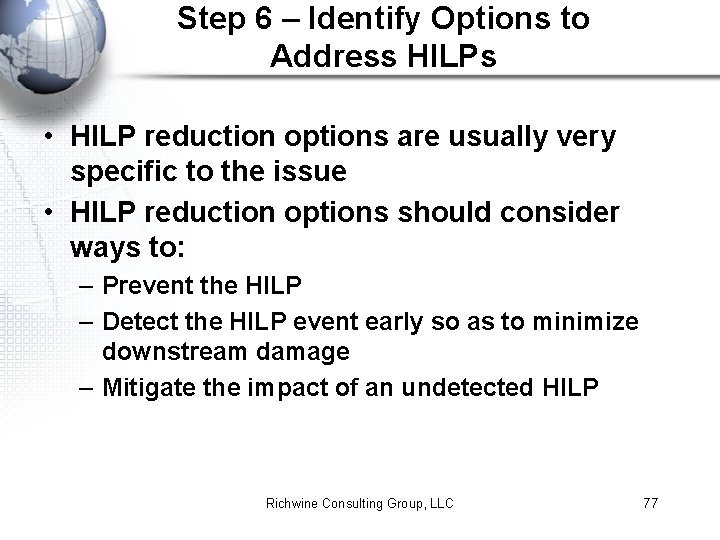 Step 6 – Identify Options to Address HILPs

• HILP reduction options are usually very specific to the issue
• HILP reduction options should consider ways to:
– Prevent the HILP
– Detect the HILP event early so as to minimize downstream damage
– Mitigate the impact of an undetected HILP

Richwine Consulting Group, LLC

77